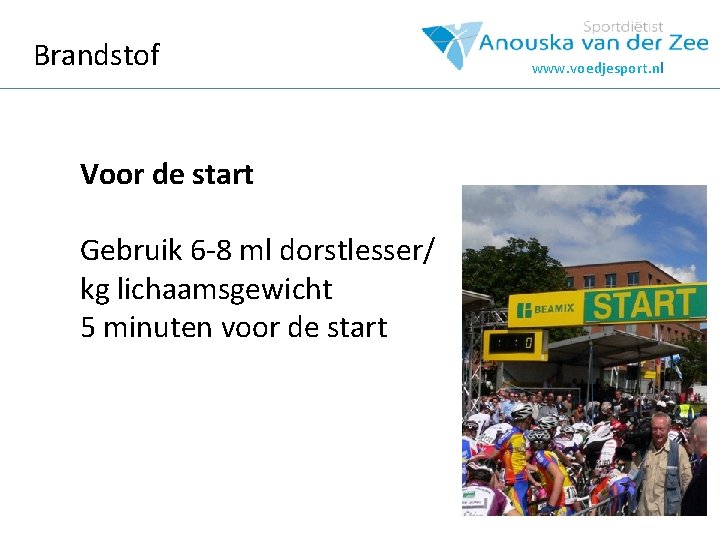 Brandstof

Sportdiëtist
Anouska van der Zee
www.voedjesport.nl

**Voor de start**

Gebruik 6-8 ml dorstlesser/ kg lichaamsgewicht
5 minuten voor de start

BEAMIX START